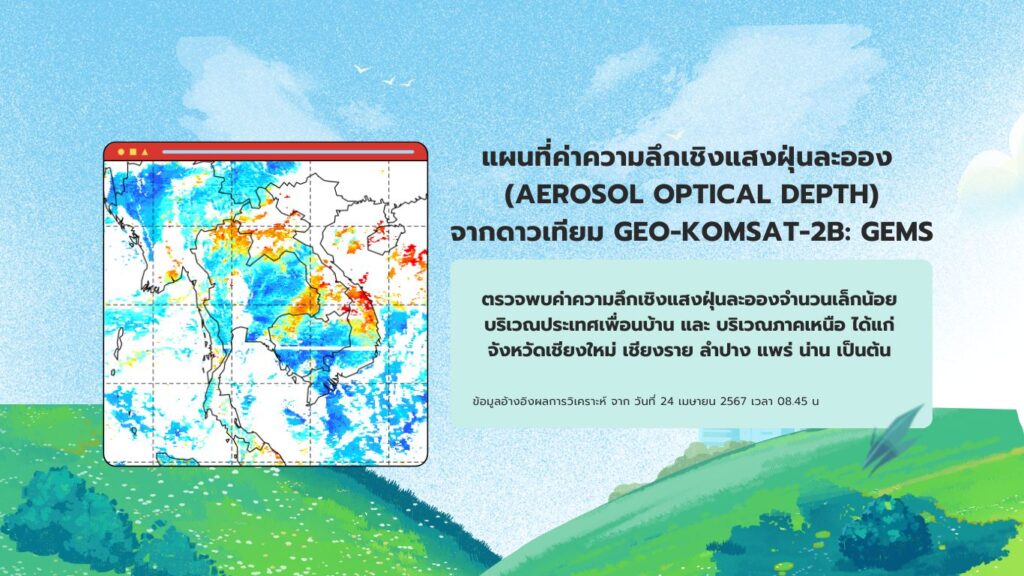 แผนที่ค่าความลึกเชิงแสงฝุ่นละออง (AEROSOL OPTICAL DEPTH) จากดาวเทียม GEO-KOMSAT-2B: GEMS

ตรวจพบค่าความลึกเชิงแสงฝุ่นละอองจำนวนเล็กน้อย บริเวณประเทศเพื่อนบ้าน และ บริเวณภาคเหนือ ได้แก่ จังหวัดเชียงใหม่ เชียงราย ลำปาง แพร่ น่าน เป็นต้น

ข้อมูลอ้างอิงผลการวิเคราะห์ จาก วันที่ 24 เมษายน 2567 เวลา 08.45 น